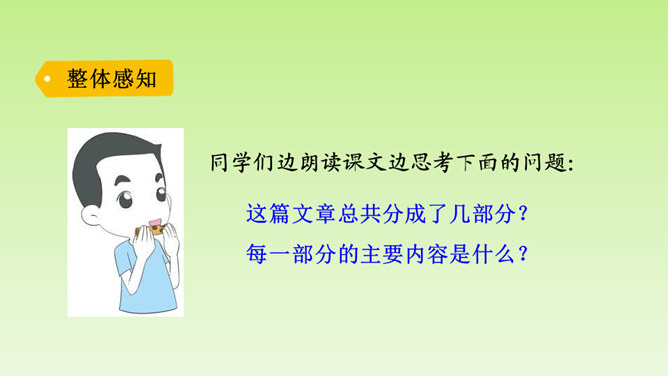 整体感知

同学们边朗读课文边思考下面的问题:

这篇文章总共分成了几部分?

每一部分的主要内容是什么?